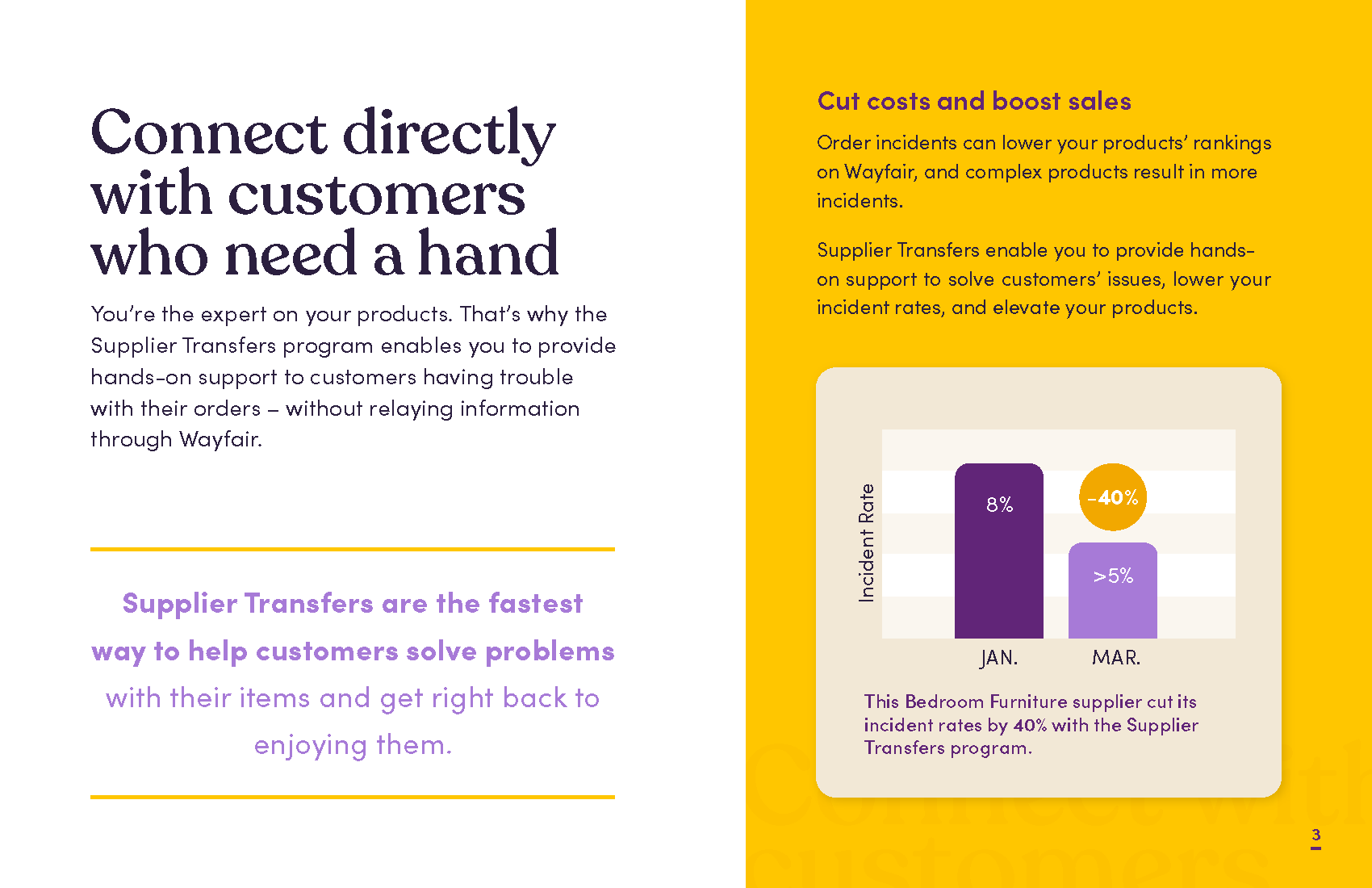 Connect directly with customers who need a hand

You're the expert on your products. That's why the Supplier Transfers program enables you to provide hands-on support to customers having trouble with their orders – without relaying information through Wayfair.

Supplier Transfers are the fastest way to help customers solve problems with their items and get right back to enjoying them.

Cut costs and boost sales

Order incidents can lower your products' rankings on Wayfair, and complex products result in more incidents.

Supplier Transfers enable you to provide hands-on support to solve customers' issues, lower your incident rates, and elevate your products.

Incident Rate

8%

-40%

>5%

JAN.

MAR.

This Bedroom Furniture supplier cut its incident rates by 40% with the Supplier Transfers program.

3